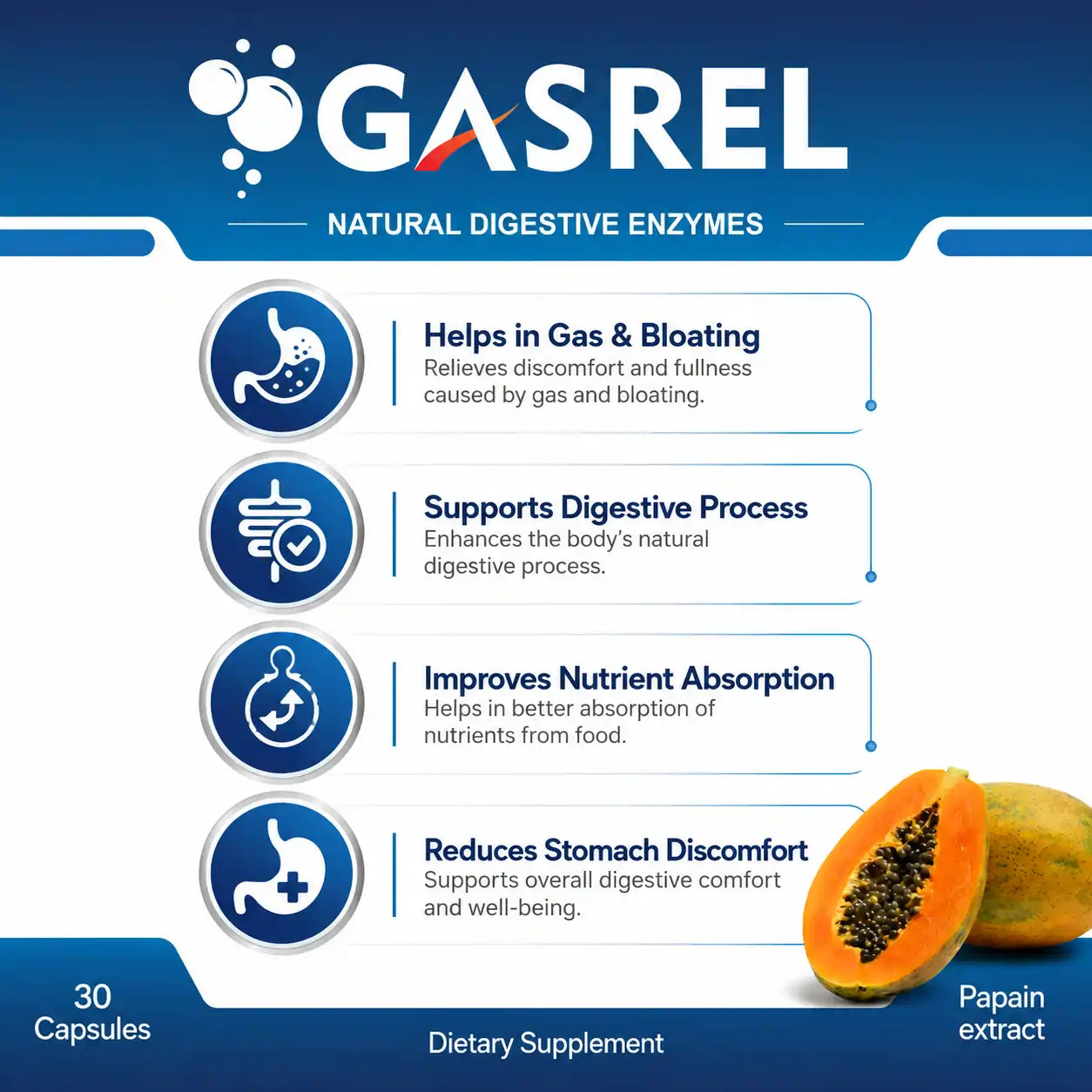 GASREL

NATURAL DIGESTIVE ENZYMES

Helps in Gas & Bloating
Relieves discomfort and fullness caused by gas and bloating.

Supports Digestive Process
Enhances the body's natural digestive process.

Improves Nutrient Absorption
Helps in better absorption of nutrients from food.

Reduces Stomach Discomfort
Supports overall digestive comfort and well-being.

30 Capsules

Dietary Supplement

Papain extract